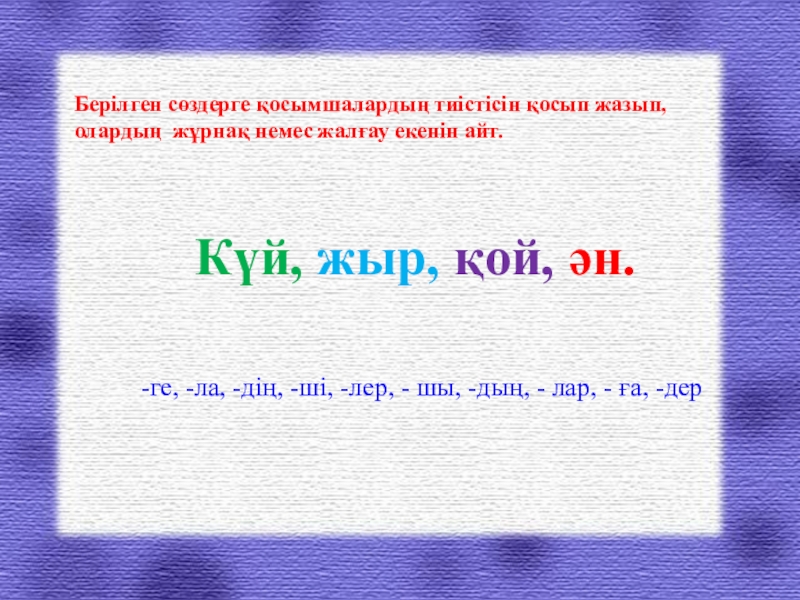 Берілген сөздерге қосымшалардың тиістісін қосып жазып, олардың жұрнақ немес жалғау екенін айт.

Күй, жыр, қой, ән.

-ге, -ла, -дің, -ші, -лер, - шы, -дың, - лар, - ға, -дер